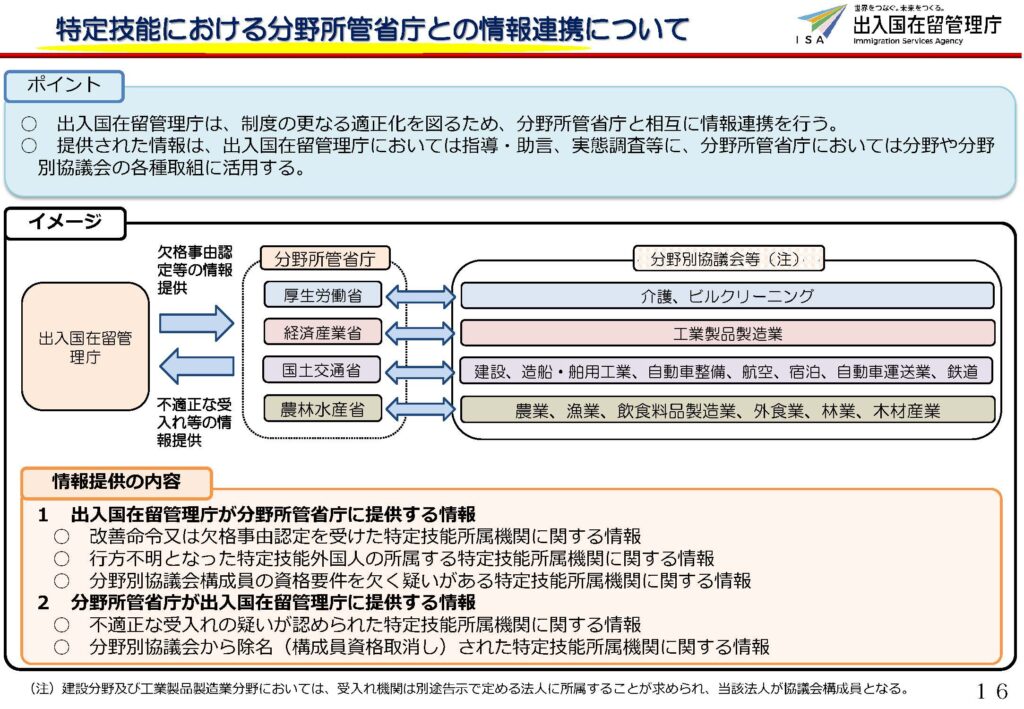 特定技能における分野所管省庁との情報連携について

世界をつなぐ。未来をつくる。
ISA
出入国在留管理庁
Immigration Services Agency

ポイント

○ 出入国在留管理庁は、制度の更なる適正化を図るため、分野所管省庁と相互に情報連携を行う。
○ 提供された情報は、出入国在留管理庁においては指導・助言、実態調査等に、分野所管省庁においては分野や分野別協議会の各種取組に活用する。

イメージ

出入国在留管理庁

欠格事由認定等の情報提供

不適正な受入れ等の情報提供

分野所管省庁
厚生労働省
経済産業省
国土交通省
農林水産省

分野別協議会等（注）
介護、ビルクリーニング
工業製品製造業
建設、造船・舶用工業、自動車整備、航空、宿泊、自動車運送業、鉄道
農業、漁業、飲食料品製造業、外食業、林業、木材産業

情報提供の内容

1 出入国在留管理庁が分野所管省庁に提供する情報
○ 改善命令又は欠格事由認定を受けた特定技能所属機関に関する情報
○ 行方不明となった特定技能外国人の所属する特定技能所属機関に関する情報
○ 分野別協議会構成員の資格要件を欠く疑いがある特定技能所属機関に関する情報
2 分野所管省庁が出入国在留管理庁に提供する情報
○ 不適正な受入れの疑いが認められた特定技能所属機関に関する情報
○ 分野別協議会から除名（構成員資格取消し）された特定技能所属機関に関する情報

（注）建設分野及び工業製品製造業分野においては、受入れ機関は別途告示で定める法人に所属することが求められ、当該法人が協議会構成員となる。

16